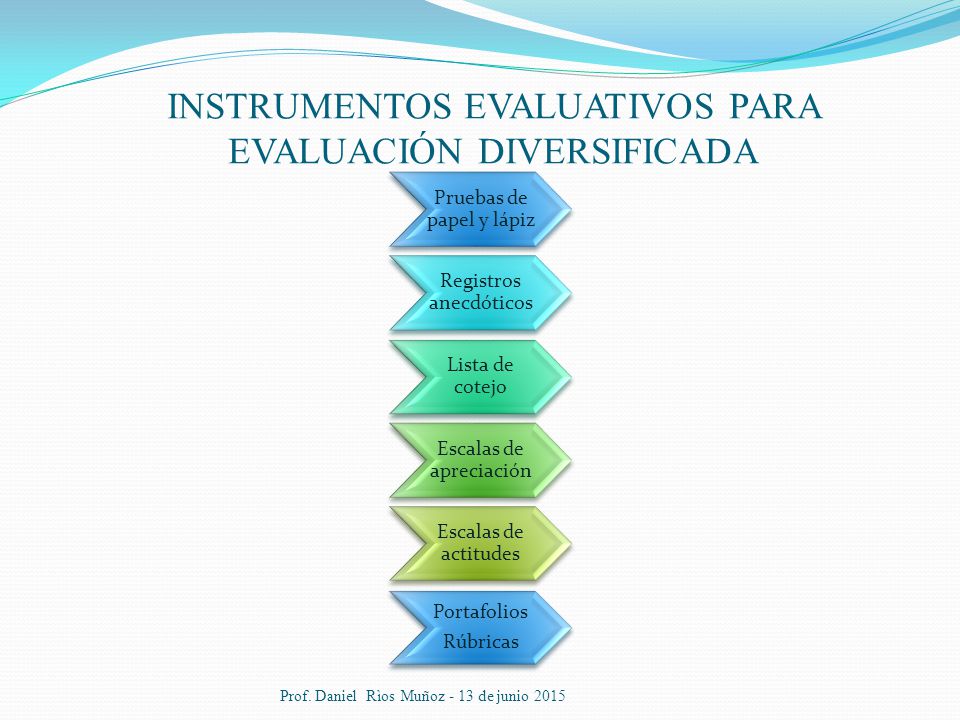 INSTRUMENTOS EVALUATIVOS PARA EVALUACIÓN DIVERSIFICADA

Pruebas de papel y lápiz

Registros anecdóticos

Lista de cotejo

Escalas de apreciación

Escalas de actitudes

Portafolios

Rúbricas

Prof. Daniel Rios Muñoz - 13 de junio 2015